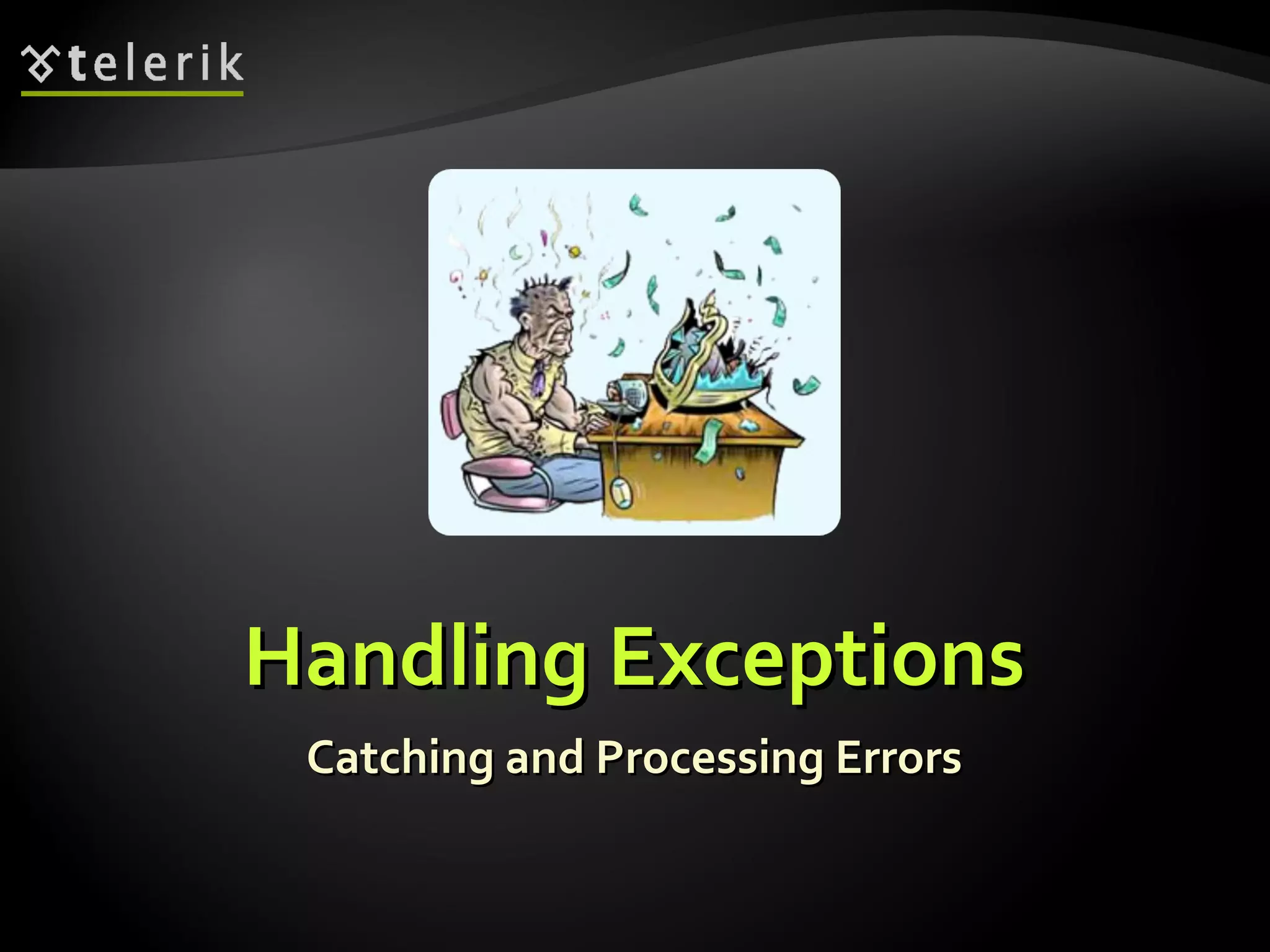 telerik

Handling Exceptions

Catching and Processing Errors